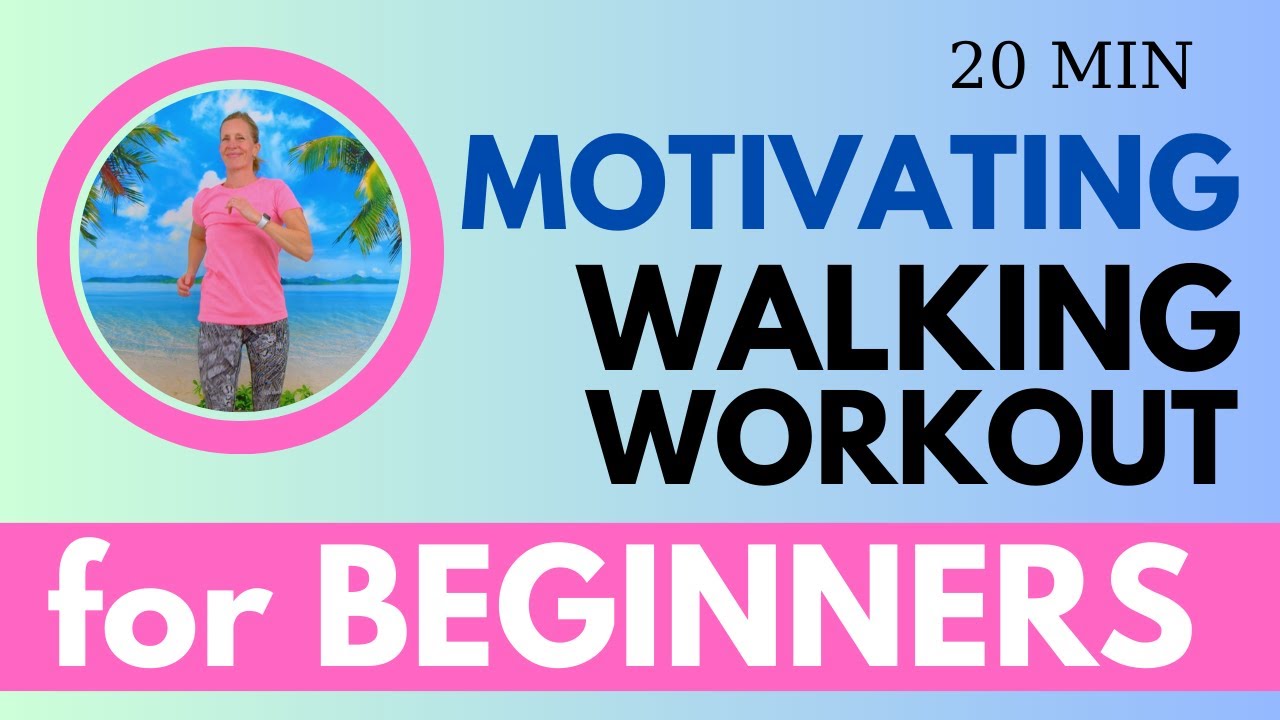 20 MIN
MOTIVATING
WALKING
WORKOUT
for BEGINNERS